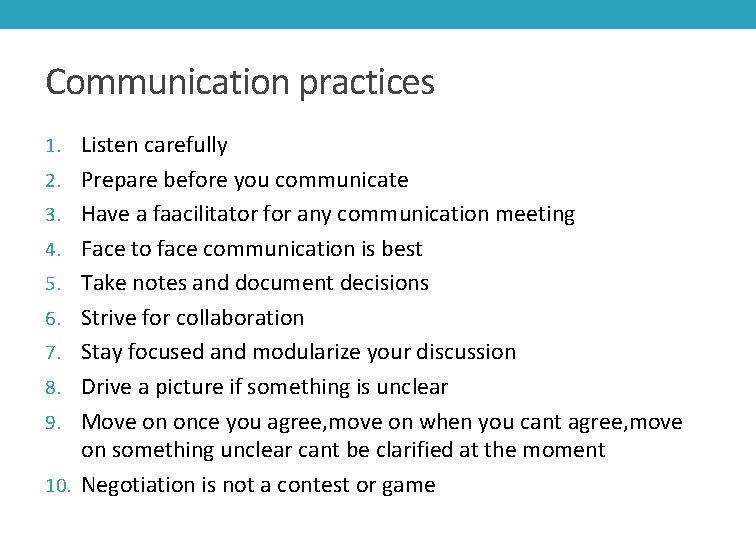 Communication practices

1. Listen carefully
2. Prepare before you communicate
3. Have a faacilitator for any communication meeting
4. Face to face communication is best
5. Take notes and document decisions
6. Strive for collaboration
7. Stay focused and modularize your discussion
8. Drive a picture if something is unclear
9. Move on once you agree,move on when you cant agree,move on something unclear cant be clarified at the moment
10. Negotiation is not a contest or game